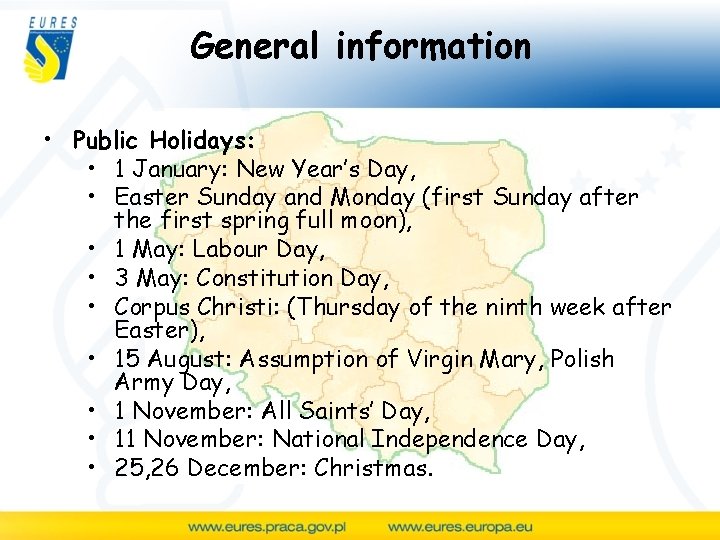 EURES

General information

• Public Holidays:
  • 1 January: New Year's Day,
  • Easter Sunday and Monday (first Sunday after the first spring full moon),
  • 1 May: Labour Day,
  • 3 May: Constitution Day,
  • Corpus Christi: (Thursday of the ninth week after Easter),
  • 15 August: Assumption of Virgin Mary, Polish Army Day,
  • 1 November: All Saints' Day,
  • 11 November: National Independence Day,
  • 25,26 December: Christmas.

www.eures.praca.gov.pl www.eures.europa.eu